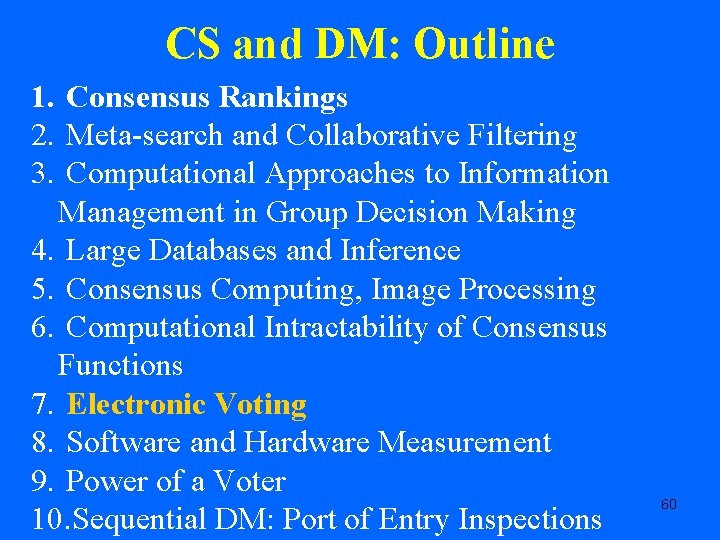 CS and DM: Outline

1. Consensus Rankings
2. Meta-search and Collaborative Filtering
3. Computational Approaches to Information Management in Group Decision Making
4. Large Databases and Inference
5. Consensus Computing, Image Processing
6. Computational Intractability of Consensus Functions
7. Electronic Voting
8. Software and Hardware Measurement
9. Power of a Voter
10.Sequential DM: Port of Entry Inspections

60